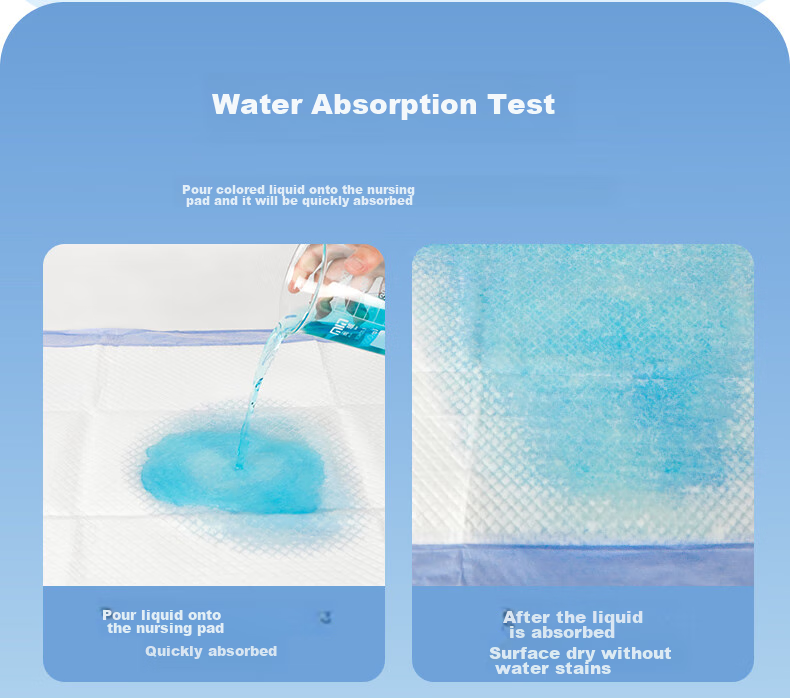 Water Absorption Test

Pour colored liquid onto the nursing pad and it will be quickly absorbed

Pour liquid onto the nursing pad

Quickly absorbed

After the liquid is absorbed

Surface dry without water stains